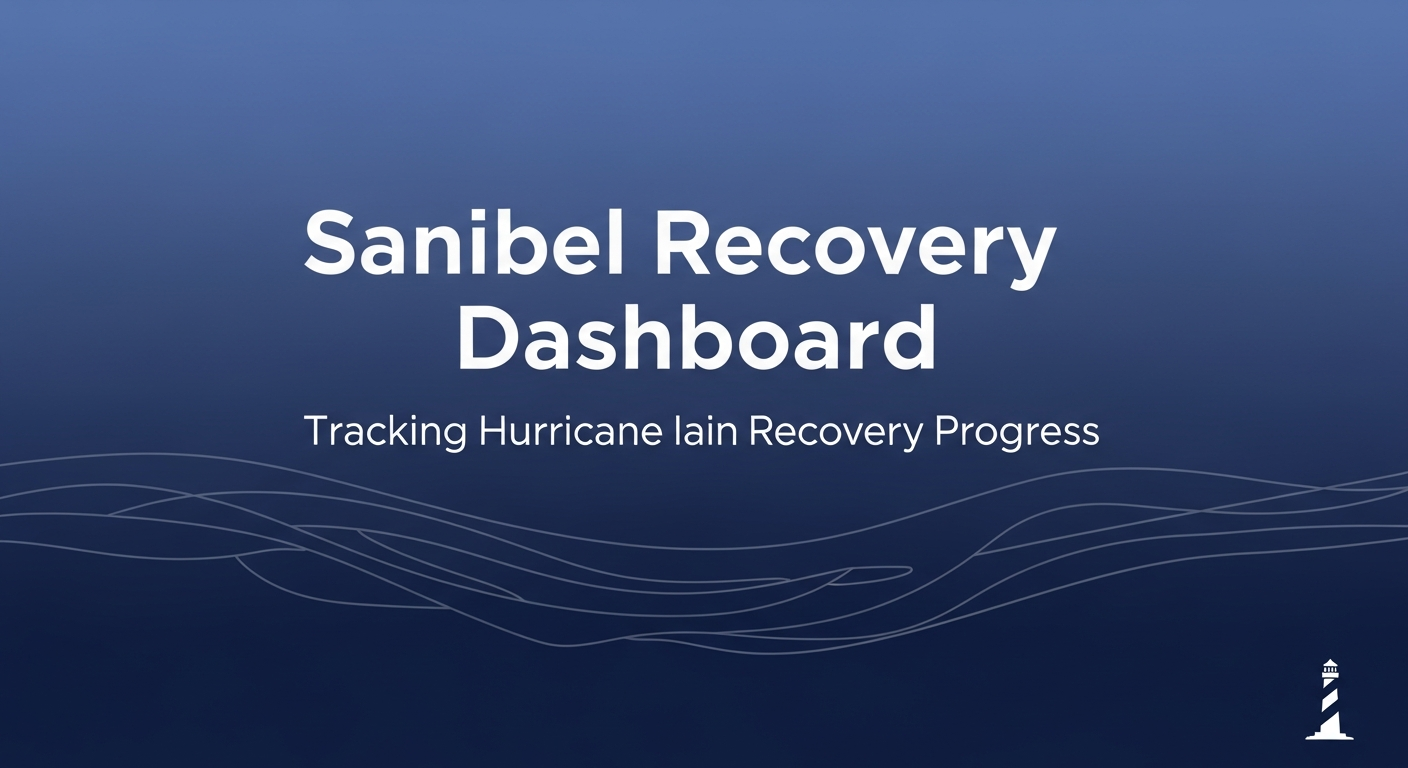 Sanibel Recovery Dashboard

Tracking Hurricane Iain Recovery Progress